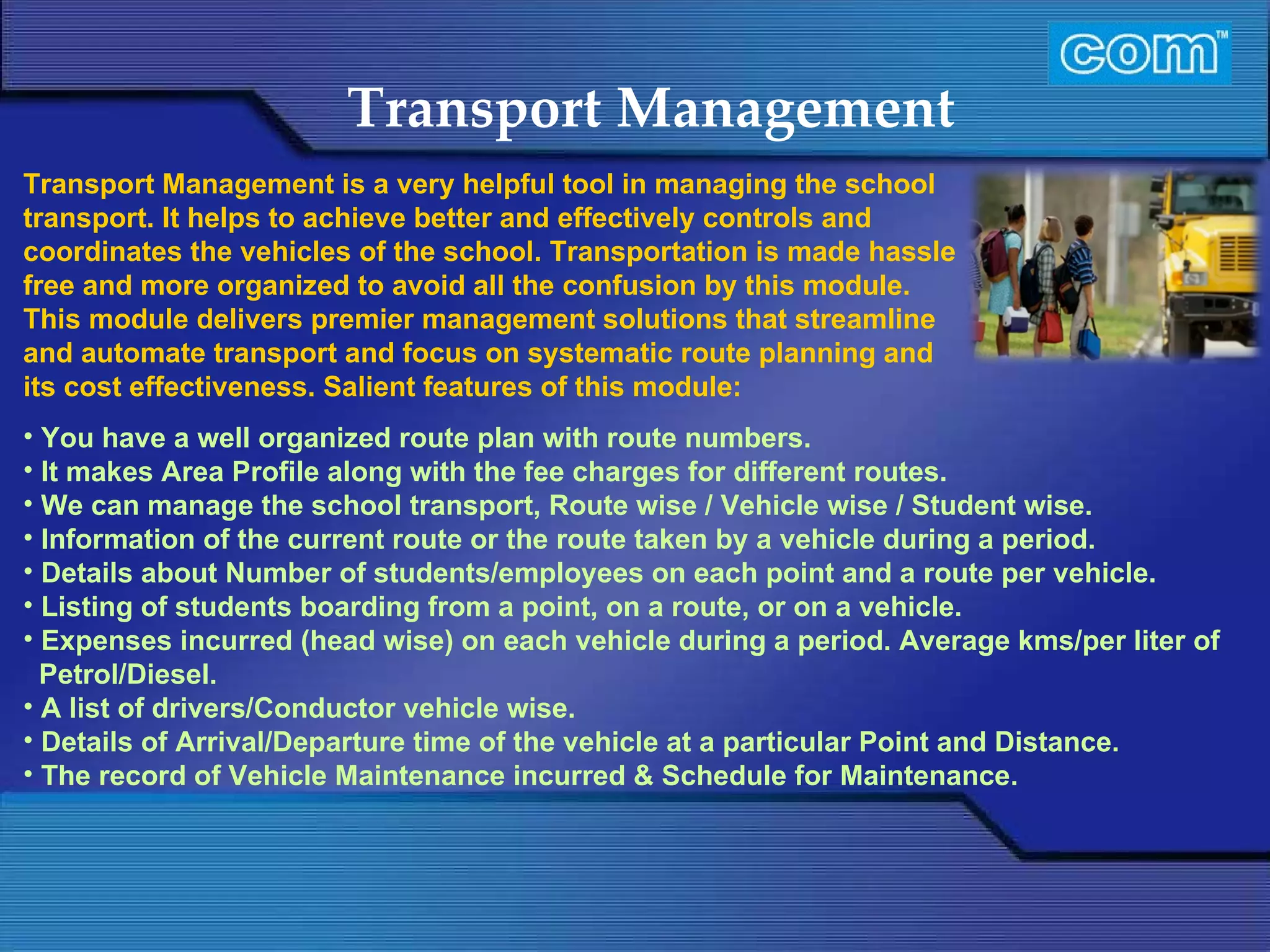 com™

Transport Management

Transport Management is a very helpful tool in managing the school transport. It helps to achieve better and effectively controls and coordinates the vehicles of the school. Transportation is made hassle free and more organized to avoid all the confusion by this module. This module delivers premier management solutions that streamline and automate transport and focus on systematic route planning and its cost effectiveness. Salient features of this module:

• You have a well organized route plan with route numbers.
• It makes Area Profile along with the fee charges for different routes.
• We can manage the school transport, Route wise / Vehicle wise / Student wise.
• Information of the current route or the route taken by a vehicle during a period.
• Details about Number of students/employees on each point and a route per vehicle.
• Listing of students boarding from a point, on a route, or on a vehicle.
• Expenses incurred (head wise) on each vehicle during a period. Average kms/per liter of Petrol/Diesel.
• A list of drivers/Conductor vehicle wise.
• Details of Arrival/Departure time of the vehicle at a particular Point and Distance.
• The record of Vehicle Maintenance incurred & Schedule for Maintenance.